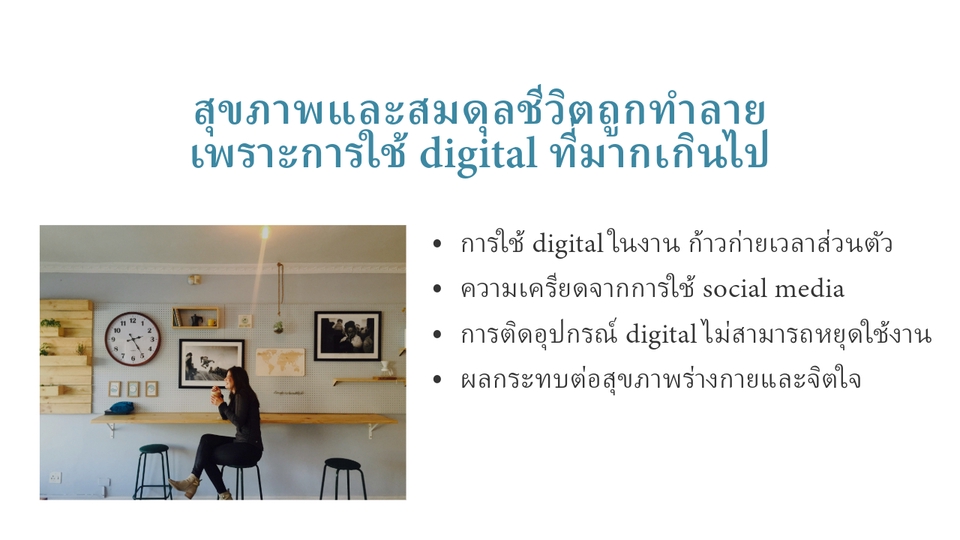 สุขภาพและสมดุลชีวิตถูกทำลาย
เพราะการใช้ digital ที่มากเกินไป

• การใช้ digital ในงาน ก้าวก่ายเวลาส่วนตัว
• ความเครียดจากการใช้ social media
• การติดอุปกรณ์ digital ไม่สามารถหยุดใช้งาน
• ผลกระทบต่อสุขภาพร่างกายและจิตใจ